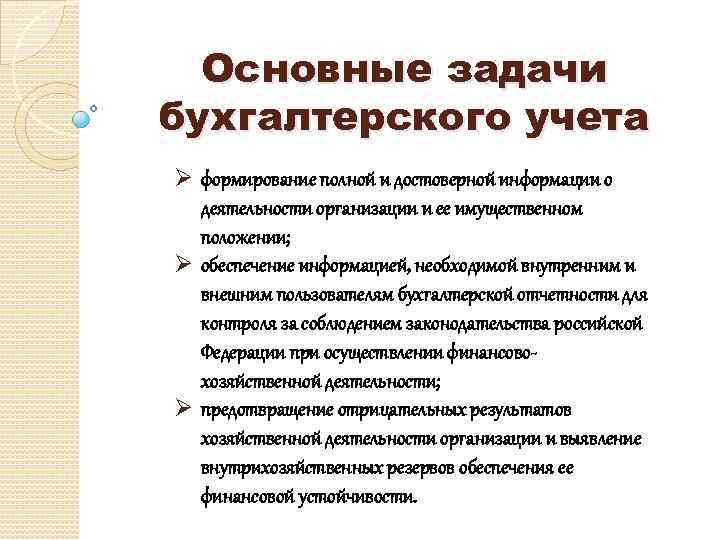 Основные задачи бухгалтерского учета

➢ формирование полной и достоверной информации о деятельности организации и ее имущественном положении;
➢ обеспечение информацией, необходимой внутренним и внешним пользователям бухгалтерской отчетности для контроля за соблюдением законодательства российской Федерации при осуществлении финансово-хозяйственной деятельности;
➢ предотвращение отрицательных результатов хозяйственной деятельности организации и выявление внутрихозяйственных резервов обеспечения ее финансовой устойчивости.